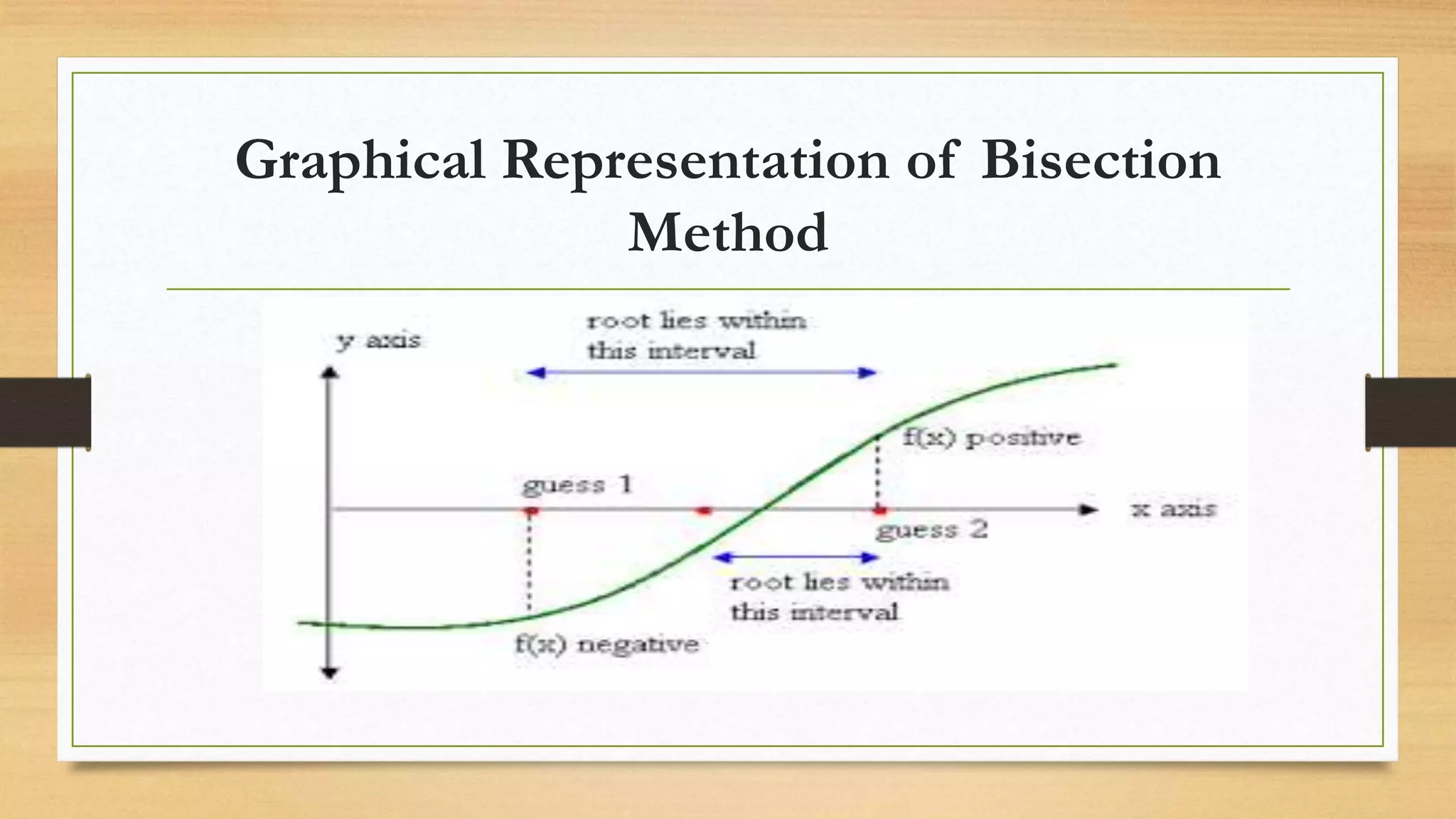 Graphical Representation of Bisection Method

y axis

root lies within this interval

f(x) positive

guess 1

x axis

guess 2

root lies within this interval

f(x) negative